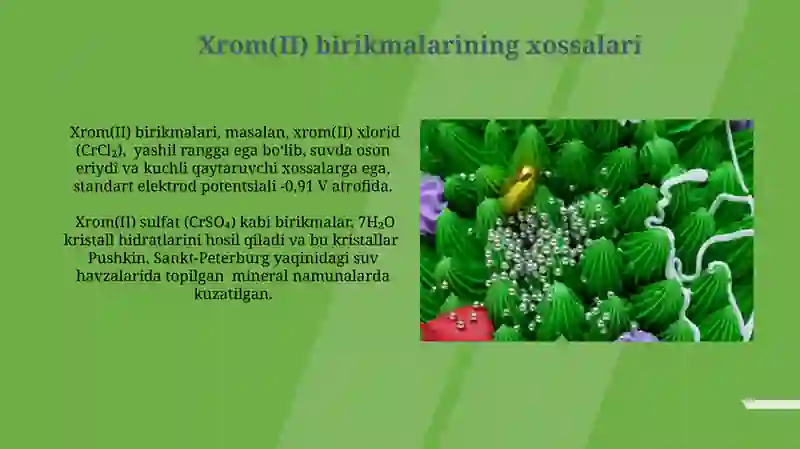 Xrom(II) birikmalarining xossalari

Xrom(II) birikmalari, masalan, xrom(II) xlorid ($CrCl_2$), yashil rangga ega bo'lib, suvda oson eriydi va kuchli qaytaruvchi xossalarga ega, standart elektrod potentsiali -0,91 V atrofida.

Xrom(II) sulfat ($CrSO_4$) kabi birikmalar, $7H_2O$ kristall hidratlarini hosil qiladi va bu kristallar Pushkin, Sankt-Peterburg yaqinidagi suv havzalarida topilgan mineral namunalarda kuzatilgan.